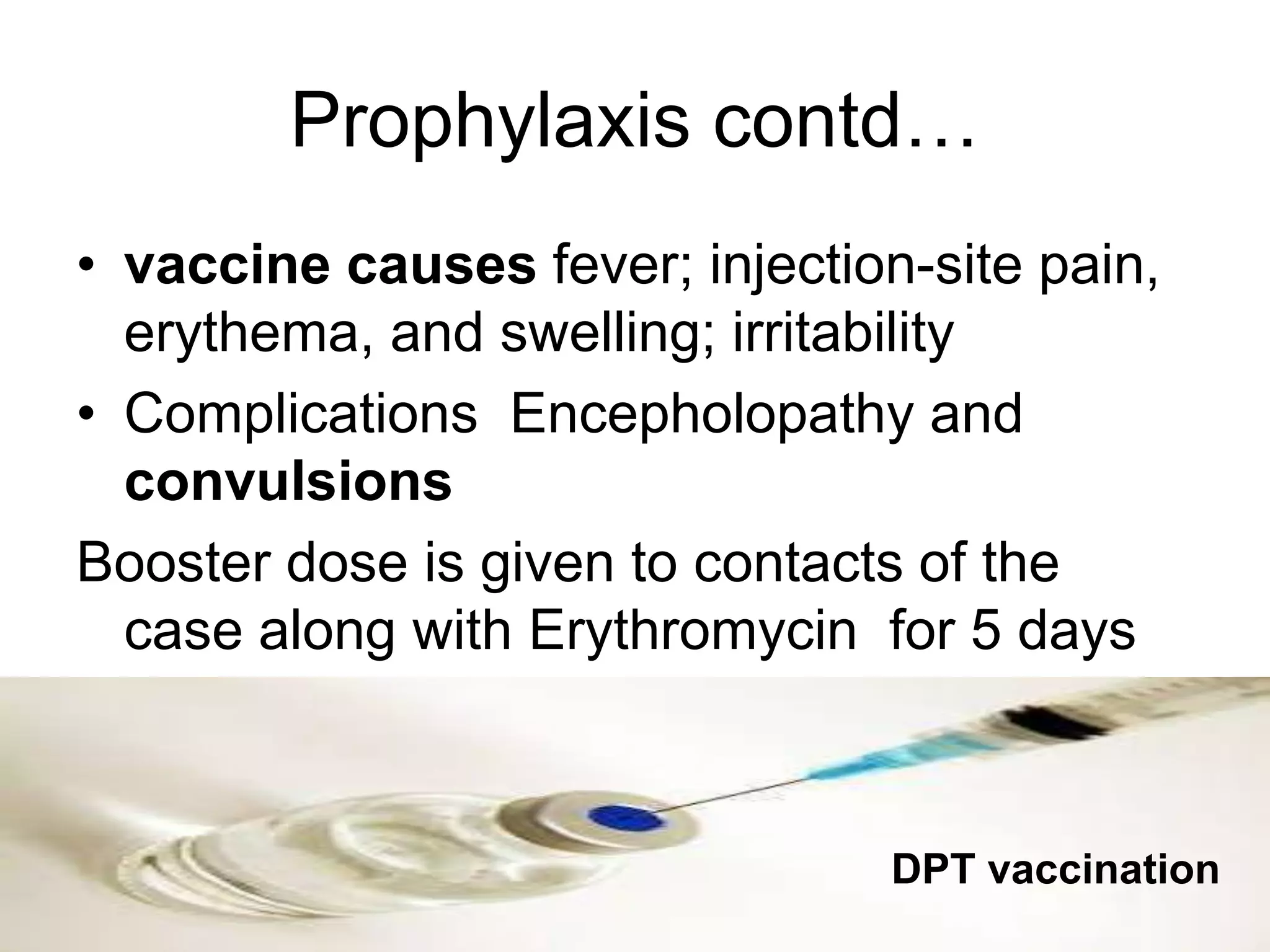 Prophylaxis contd…

• vaccine causes fever; injection-site pain, erythema, and swelling; irritability
• Complications Encepholopathy and convulsions

Booster dose is given to contacts of the case along with Erythromycin for 5 days

DPT vaccination